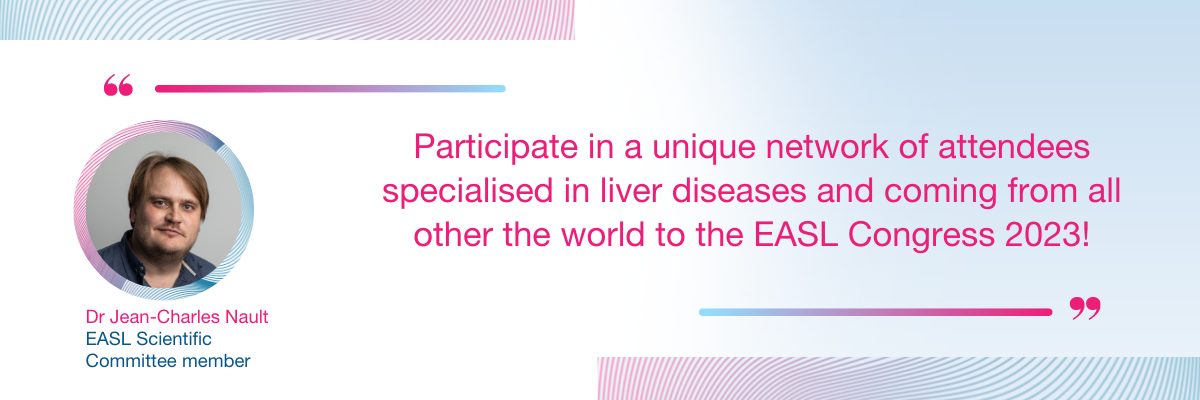 “

Participate in a unique network of attendees specialised in liver diseases and coming from all other the world to the EASL Congress 2023!

”

Dr Jean-Charles Nault
EASL Scientific Committee member